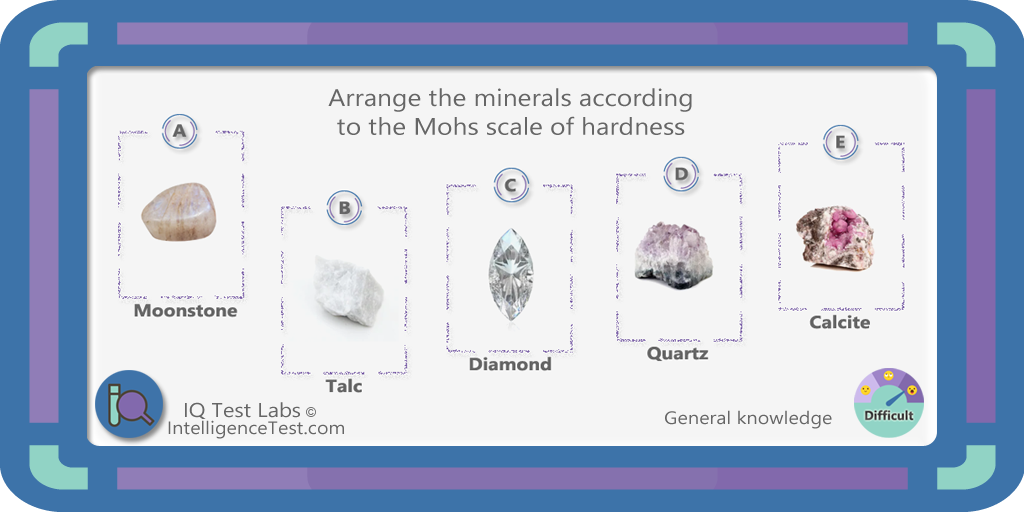 Arrange the minerals according to the Mohs scale of hardness

A
Moonstone

B
Talc

C
Diamond

D
Quartz

E
Calcite

IQ Test Labs ©
IntelligenceTest.com

General knowledge

Difficult